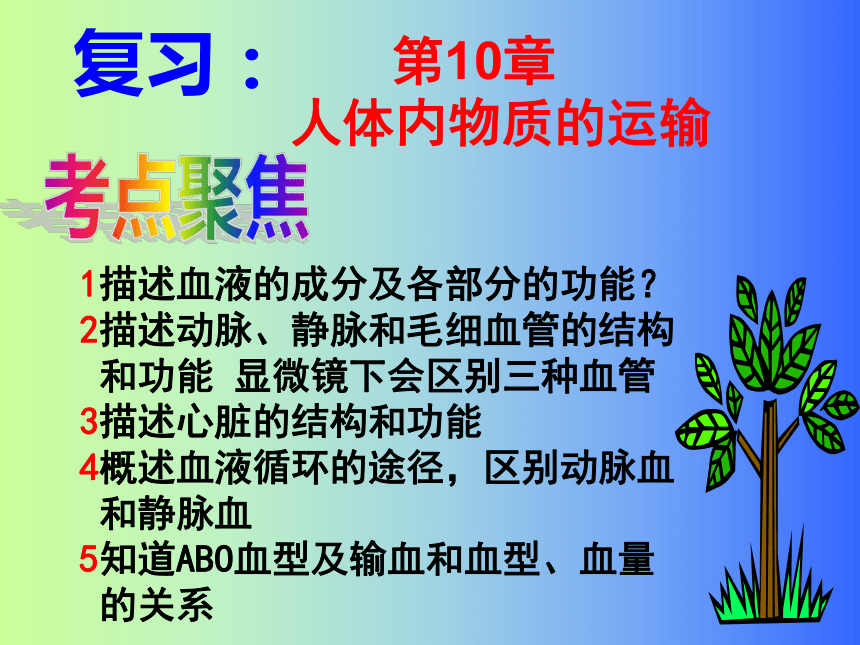 复习： 第10章
人体内物质的运输

考点聚焦

1描述血液的成分及各部分的功能？
2描述动脉、静脉和毛细血管的结构和功能 显微镜下会区别三种血管
3描述心脏的结构和功能
4概述血液循环的途径，区别动脉血和静脉血
5知道ABO血型及输血和血型、血量的关系